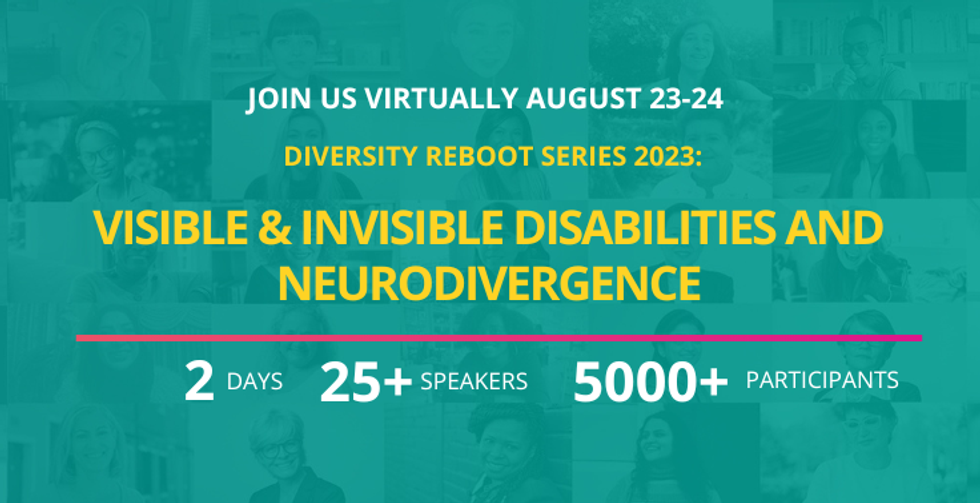 JOIN US VIRTUALLY AUGUST 23-24

DIVERSITY REBOOT SERIES 2023:

VISIBLE & INVISIBLE DISABILITIES AND NEURODIVERGENCE

2 DAYS 25+ SPEAKERS 5000+ PARTICIPANTS